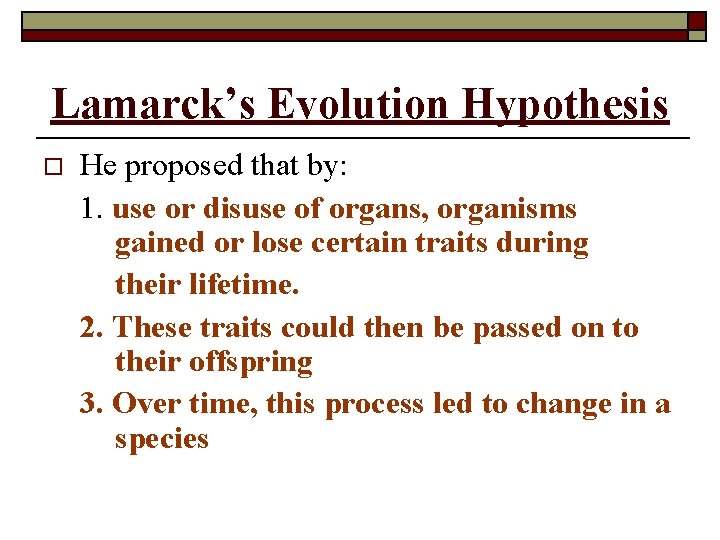 Lamarck's Evolution Hypothesis

He proposed that by:

1. use or disuse of organs, organisms gained or lose certain traits during their lifetime.

2. These traits could then be passed on to their offspring

3. Over time, this process led to change in a species